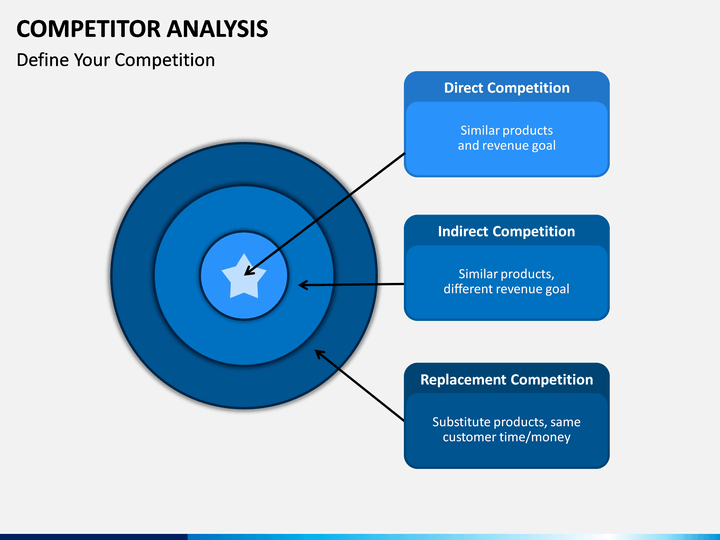 COMPETITOR ANALYSIS

Define Your Competition

Direct Competition

Similar products and revenue goal

Indirect Competition

Similar products, different revenue goal

Replacement Competition

Substitute products, same customer time/money